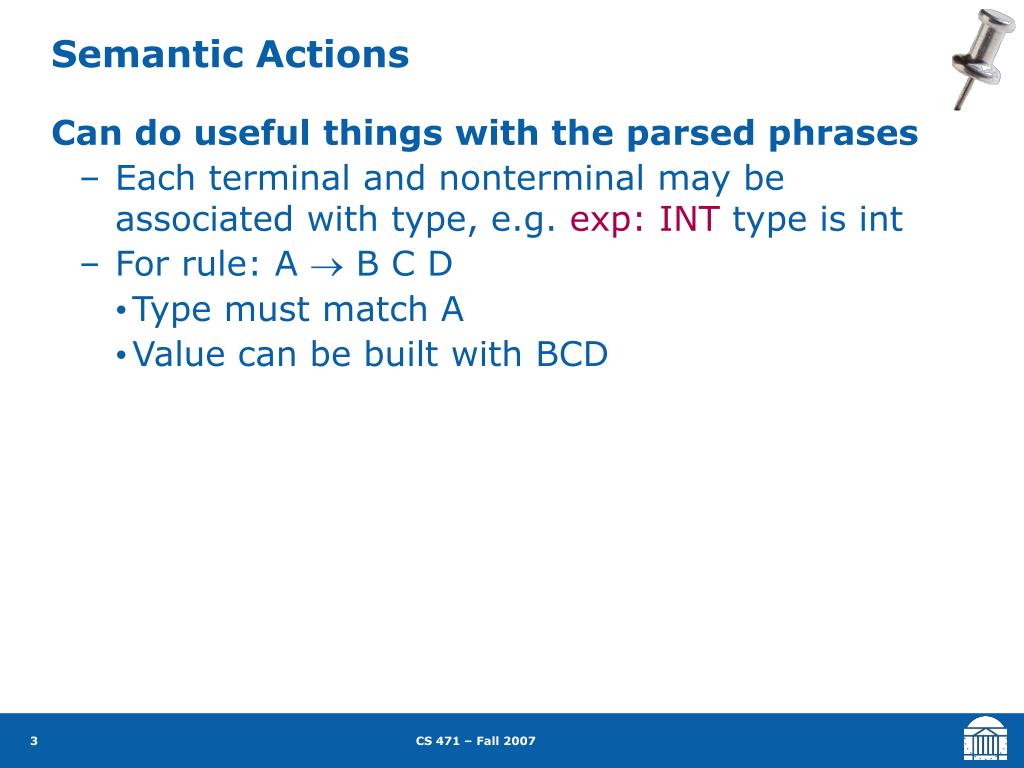 Semantic Actions

Can do useful things with the parsed phrases

– Each terminal and nonterminal may be associated with type, e.g. exp: INT type is int

– For rule: A $\rightarrow$ B C D

• Type must match A

• Value can be built with BCD

3

CS 471 – Fall 2007